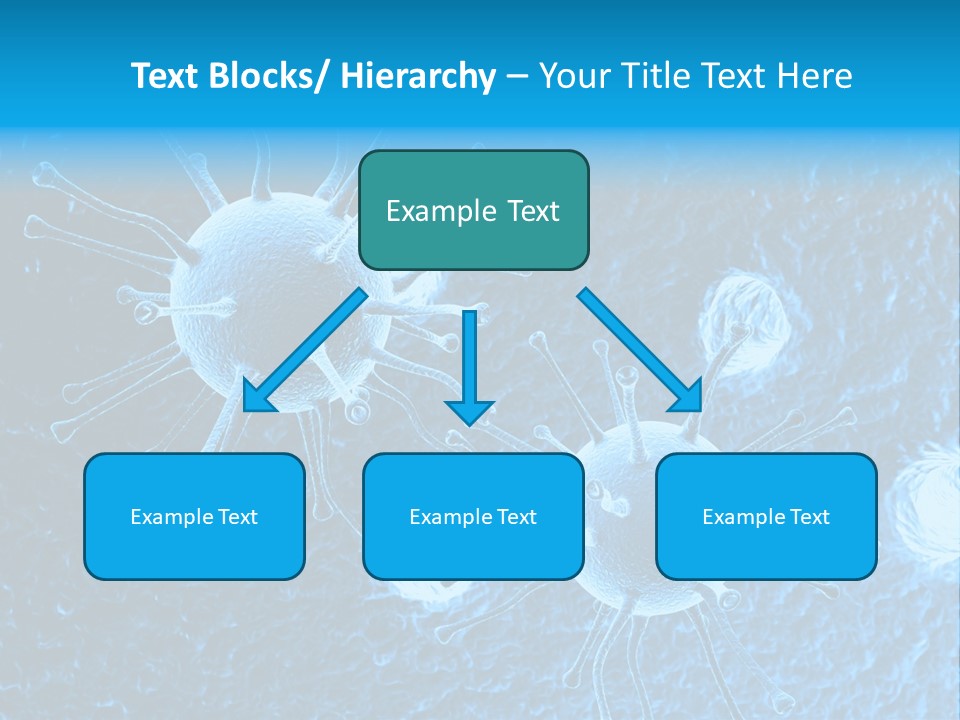 Text Blocks/ Hierarchy – Your Title Text Here

Example Text

Example Text

Example Text

Example Text